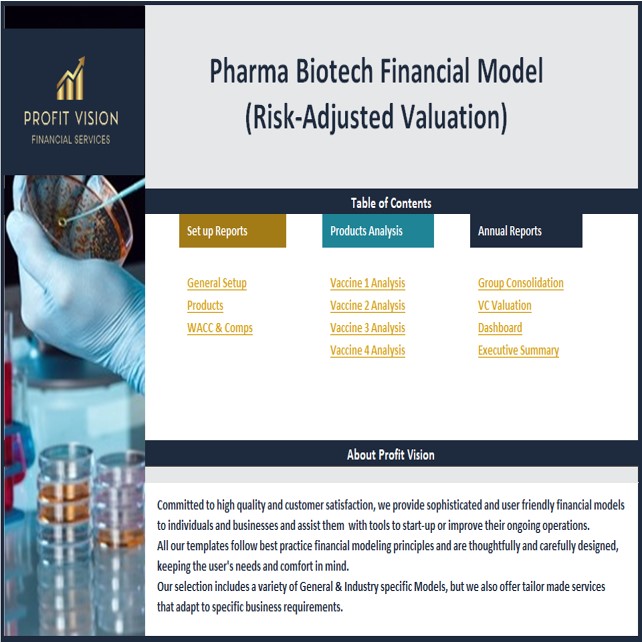 PROFIT VISION
FINANCIAL SERVICES

Pharma Biotech Financial Model
(Risk-Adjusted Valuation)

Table of Contents

Set up Reports

General Setup
Products
WACC & Comps

Products Analysis

Vaccine 1 Analysis
Vaccine 2 Analysis
Vaccine 3 Analysis
Vaccine 4 Analysis

Annual Reports

Group Consolidation
VC Valuation
Dashboard
Executive Summary

About Profit Vision

Committed to high quality and customer satisfaction, we provide sophisticated and user friendly financial models to individuals and businesses and assist them with tools to start-up or improve their ongoing operations.
All our templates follow best practice financial modeling principles and are thoughtfully and carefully designed, keeping the user's needs and comfort in mind.
Our selection includes a variety of General & Industry specific Models, but we also offer tailor made services that adapt to specific business requirements.